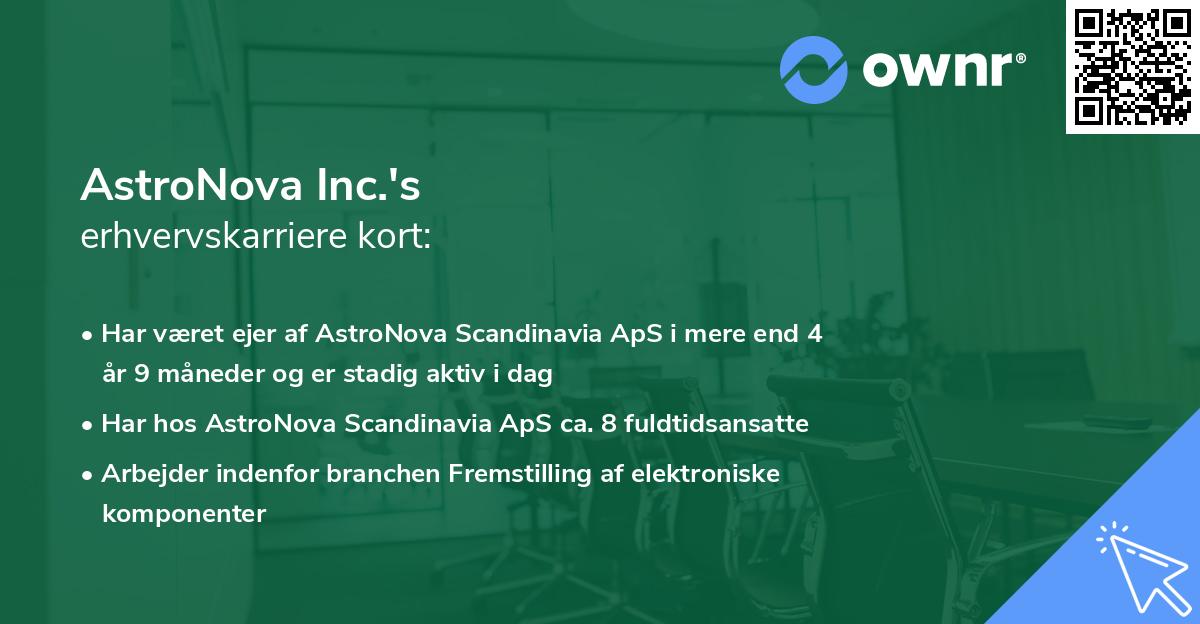 ownr®

AstroNova Inc.'s
erhvervskarriere kort:

• Har været ejer af AstroNova Scandinavia ApS i mere end 4 år 9 måneder og er stadig aktiv i dag
• Har hos AstroNova Scandinavia ApS ca. 8 fuldtidsansatte
• Arbejder indenfor branchen Fremstilling af elektroniske komponenter